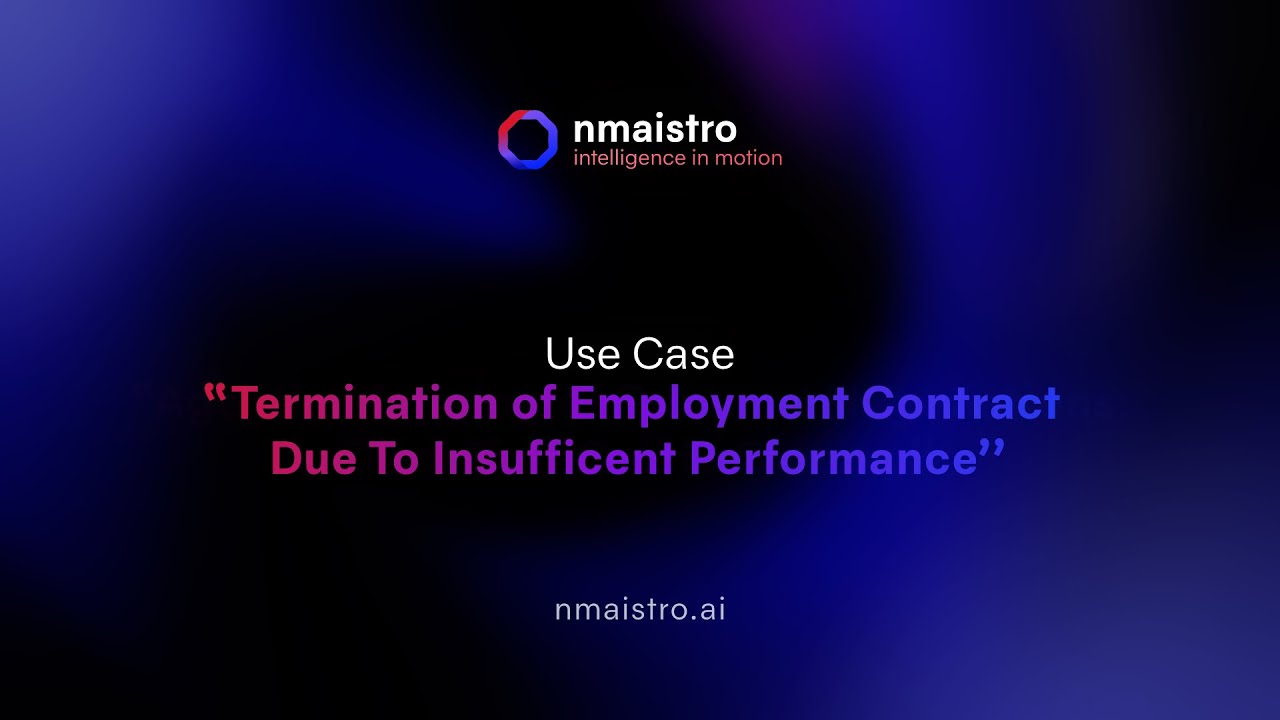 nmaistro
intelligence in motion

Use Case
“Termination of Employment Contract Due To Insufficent Performance”

nmaistro.ai